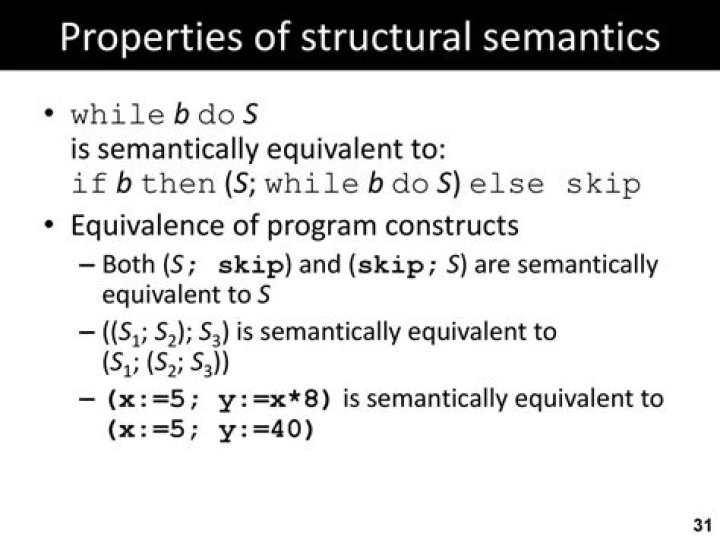 Properties of structural semantics

• while $b$ do $S$ is semantically equivalent to: if $b$ then ($S$; while $b$ do $S$) else skip

• Equivalence of program constructs

– Both ($S$; skip) and (skip; $S$) are semantically equivalent to $S$

– (($S_1$; $S_2$); $S_3$) is semantically equivalent to ($S_1$; ($S_2$; $S_3$))

– (x:=5; y:=x*8) is semantically equivalent to (x:=5; y:=40)

31